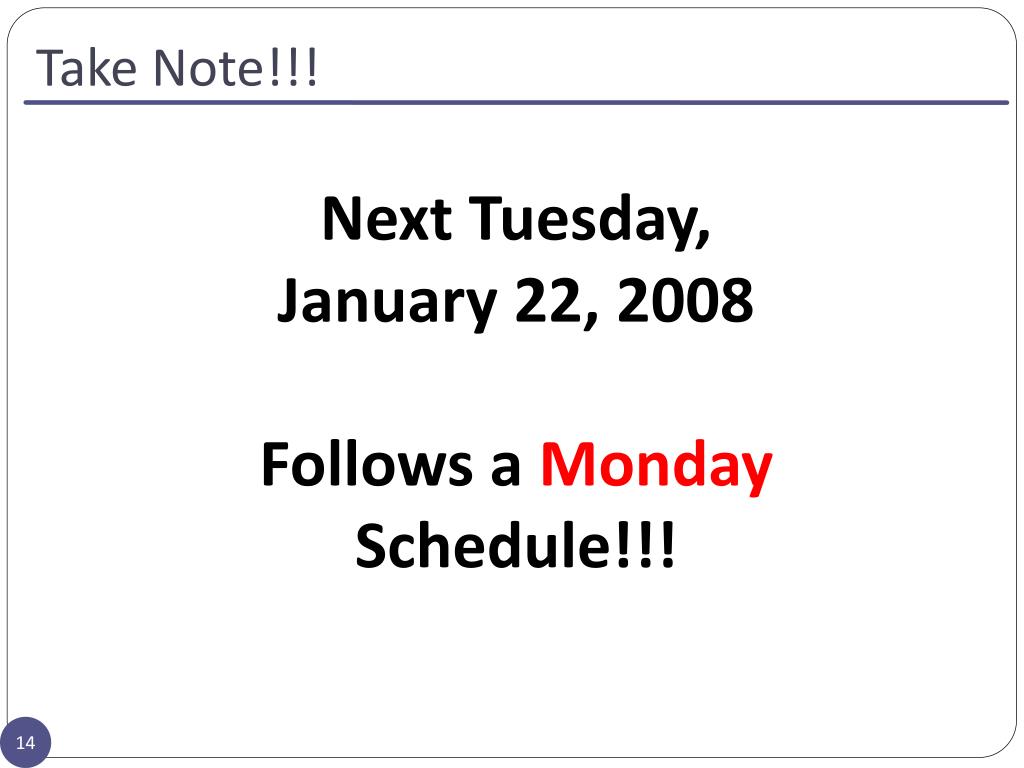 Take Note!!!

Next Tuesday,
January 22, 2008

Follows a Monday Schedule!!!

14